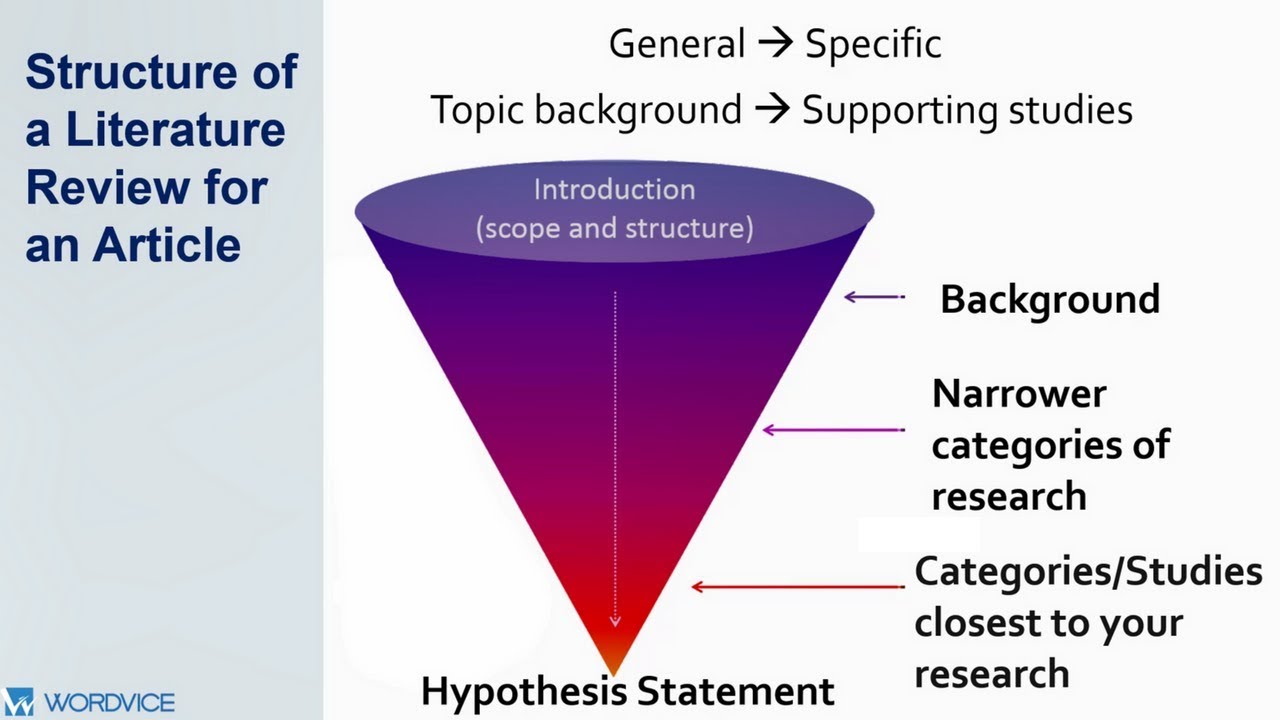 Structure of a Literature Review for an Article

General → Specific

Topic background → Supporting studies

Introduction
(scope and structure)

Background

Narrower categories of research

Categories/Studies closest to your research

Hypothesis Statement

WORDVICE